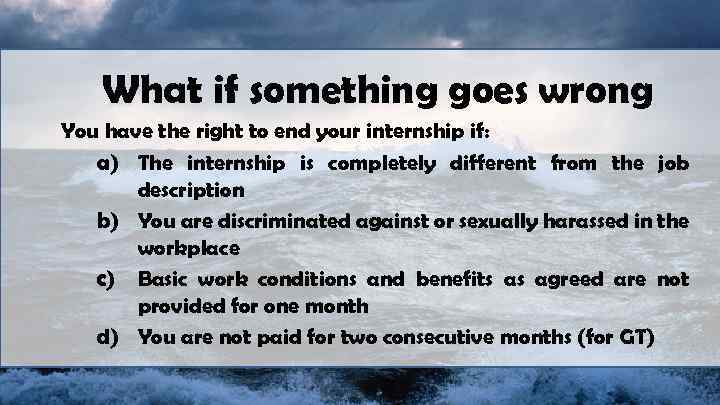 What if something goes wrong

You have the right to end your internship if:

a) The internship is completely different from the job description

b) You are discriminated against or sexually harassed in the workplace

c) Basic work conditions and benefits as agreed are not provided for one month

d) You are not paid for two consecutive months (for GT)